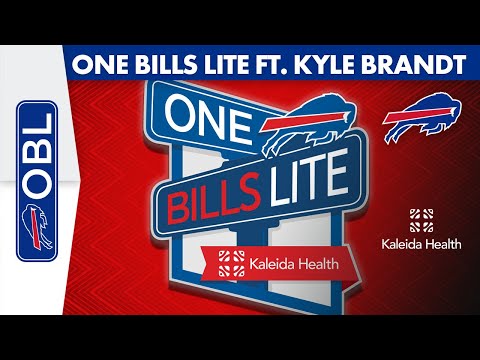 ONE BILLS LITE FT. KYLE BRANDT

OBL

ONE
BILLS LITE
Kaleida Health

Kaleida Health